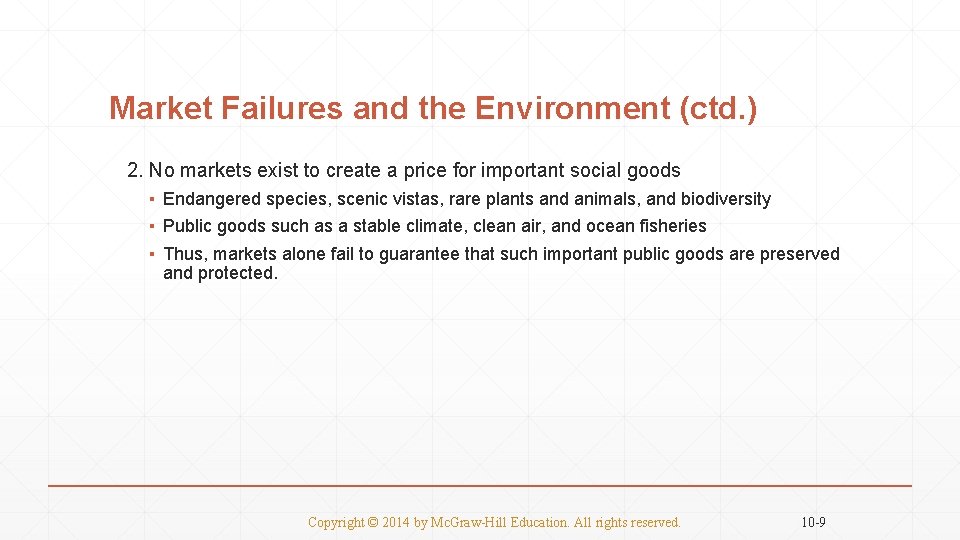 Market Failures and the Environment (ctd.)

2. No markets exist to create a price for important social goods

▪ Endangered species, scenic vistas, rare plants and animals, and biodiversity

▪ Public goods such as a stable climate, clean air, and ocean fisheries

▪ Thus, markets alone fail to guarantee that such important public goods are preserved and protected.

Copyright © 2014 by McGraw-Hill Education. All rights reserved.

10-9